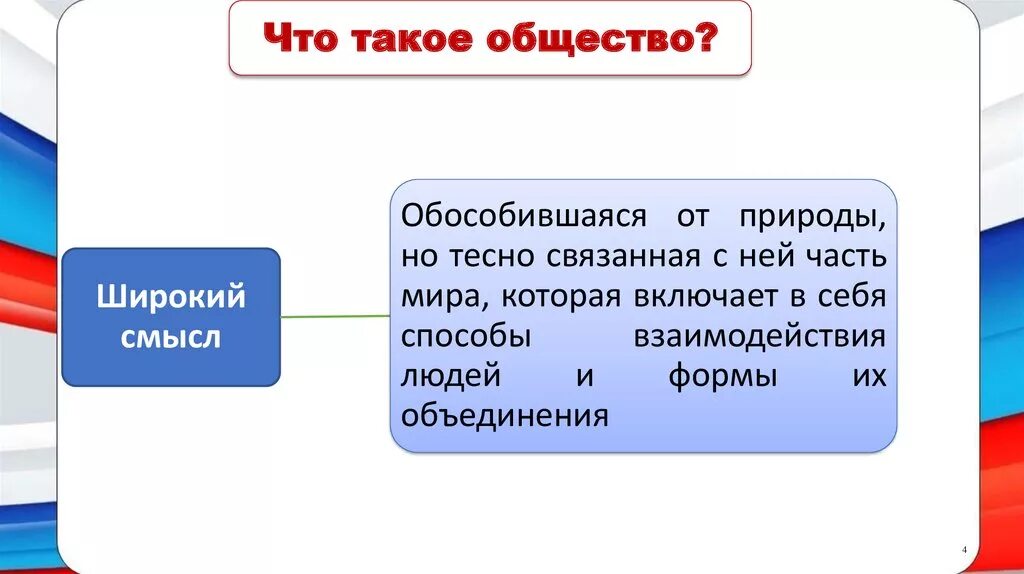 Что такое общество?

Широкий смысл

Обособившаяся от природы, но тесно связанная с ней часть мира, которая включает в себя способы взаимодействия людей и формы их объединения

4